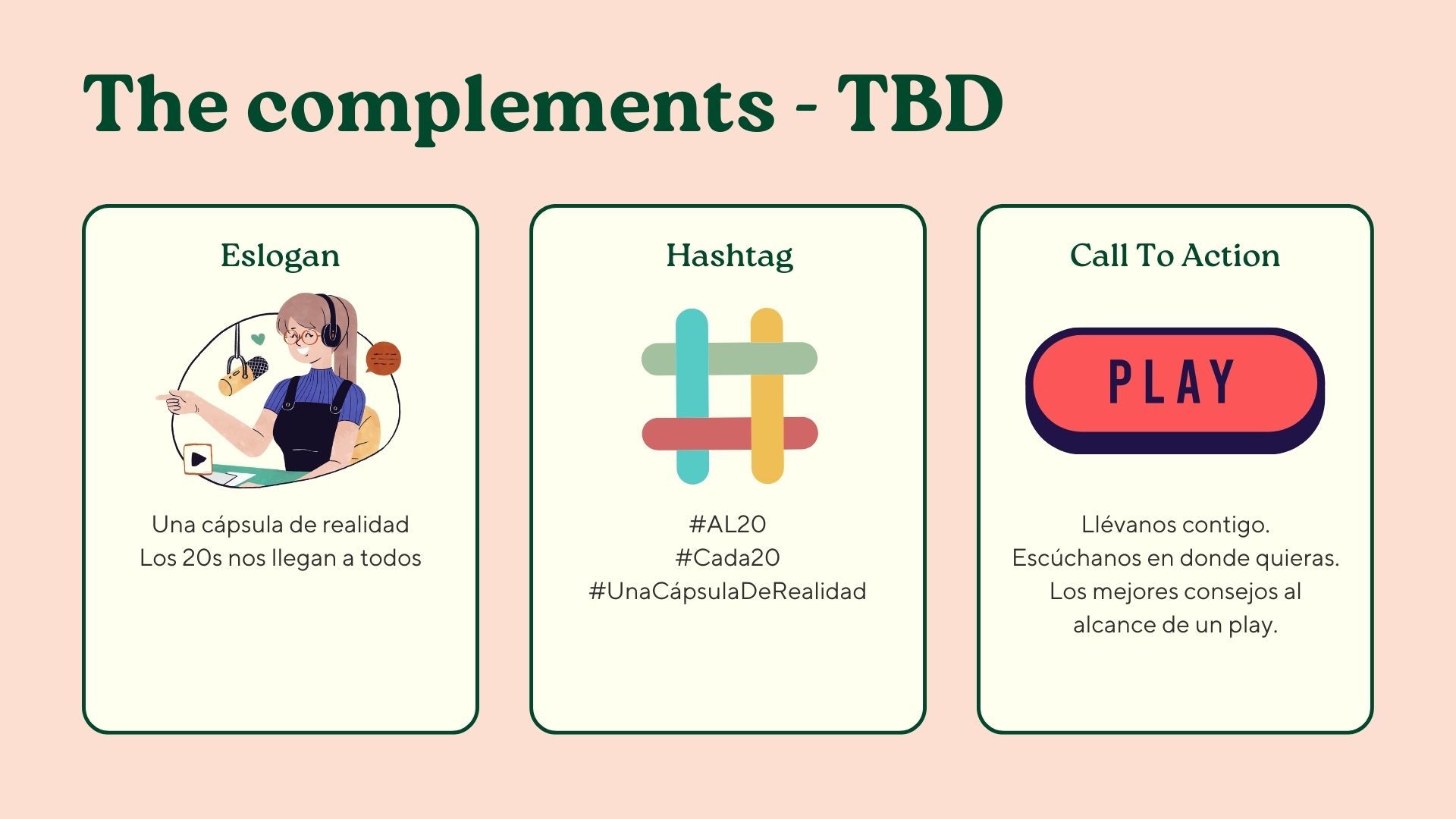 The complements - TBD

Eslogan

Una cápsula de realidad
Los 20s nos llegan a todos

Hashtag

#AL20
#Cada20
#UnaCápsulaDeRealidad

Call To Action

PLAY

Llévanos contigo.
Escúchanos en donde quieras.
Los mejores consejos al alcance de un play.